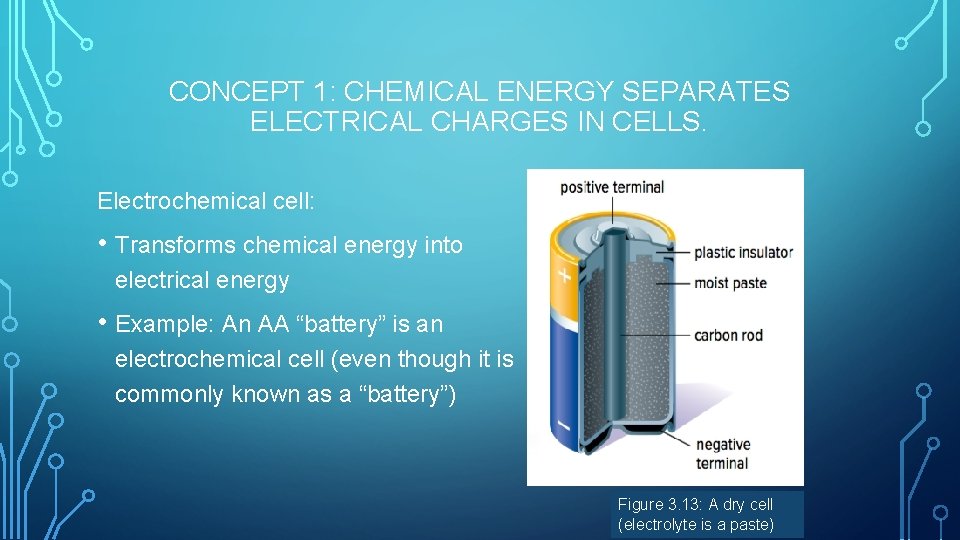 CONCEPT 1: CHEMICAL ENERGY SEPARATES ELECTRICAL CHARGES IN CELLS.

Electrochemical cell:

• Transforms chemical energy into electrical energy

• Example: An AA “battery” is an electrochemical cell (even though it is commonly known as a “battery”)

positive terminal
plastic insulator
moist paste
carbon rod
negative terminal
+
−

Figure 3.13: A dry cell (electrolyte is a paste)